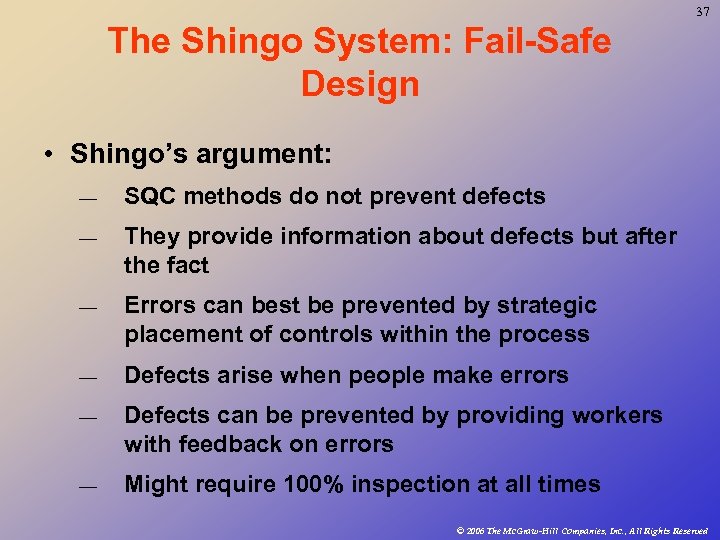 37

The Shingo System: Fail-Safe Design

• Shingo's argument:

— SQC methods do not prevent defects

— They provide information about defects but after the fact

— Errors can best be prevented by strategic placement of controls within the process

— Defects arise when people make errors

— Defects can be prevented by providing workers with feedback on errors

— Might require 100% inspection at all times

© 2006 The McGraw-Hill Companies, Inc., All Rights Reserved